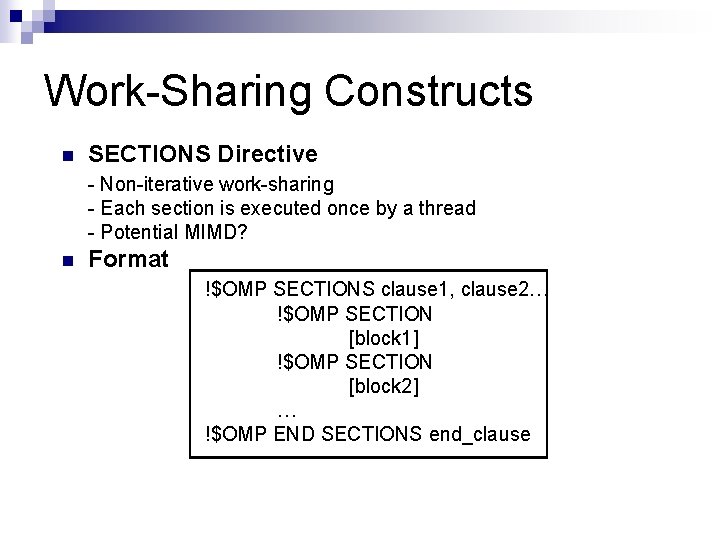 Work-Sharing Constructs

SECTIONS Directive

- Non-iterative work-sharing
- Each section is executed once by a thread
- Potential MIMD?

Format

!$OMP SECTIONS clause1, clause2…
!$OMP SECTION
[block1]
!$OMP SECTION
[block2]
…
!$OMP END SECTIONS end_clause